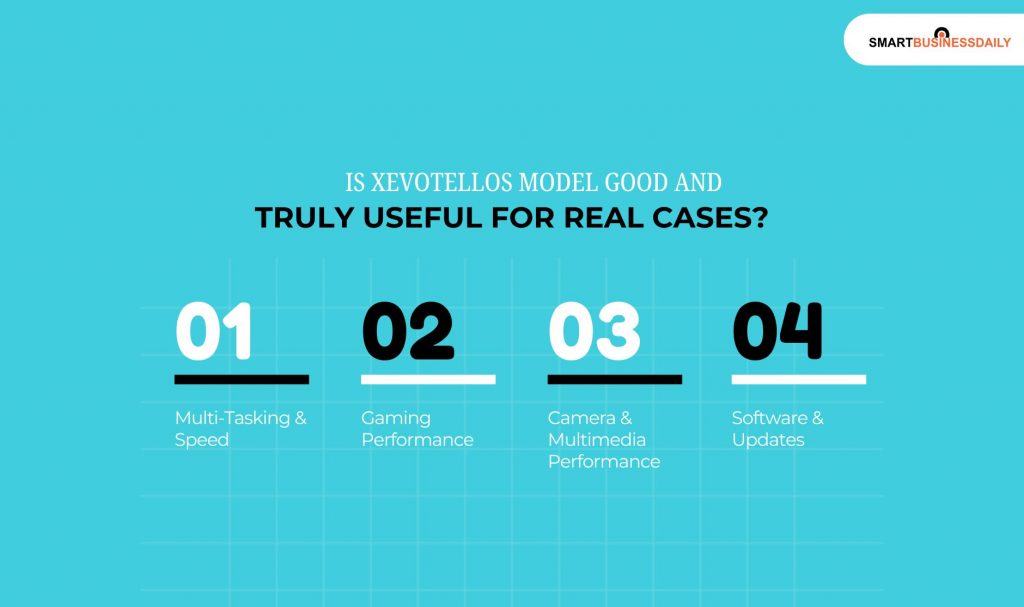 SMARTBUSINESSDAILY

IS XEVOTELLOS MODEL GOOD AND
TRULY USEFUL FOR REAL CASES?

01
Multi-Tasking & Speed

02
Gaming Performance

03
Camera & Multimedia Performance

04
Software & Updates